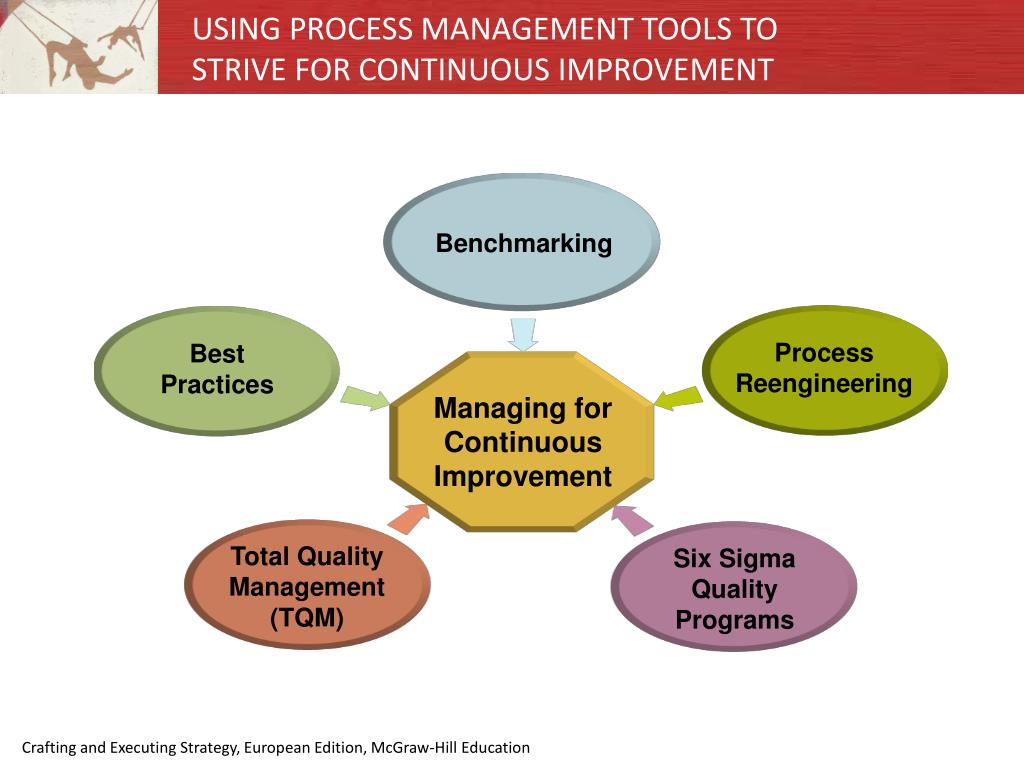 USING PROCESS MANAGEMENT TOOLS TO STRIVE FOR CONTINUOUS IMPROVEMENT

Benchmarking

Best Practices

Process Reengineering

Managing for Continuous Improvement

Total Quality Management (TQM)

Six Sigma Quality Programs

Crafting and Executing Strategy, European Edition, McGraw-Hill Education